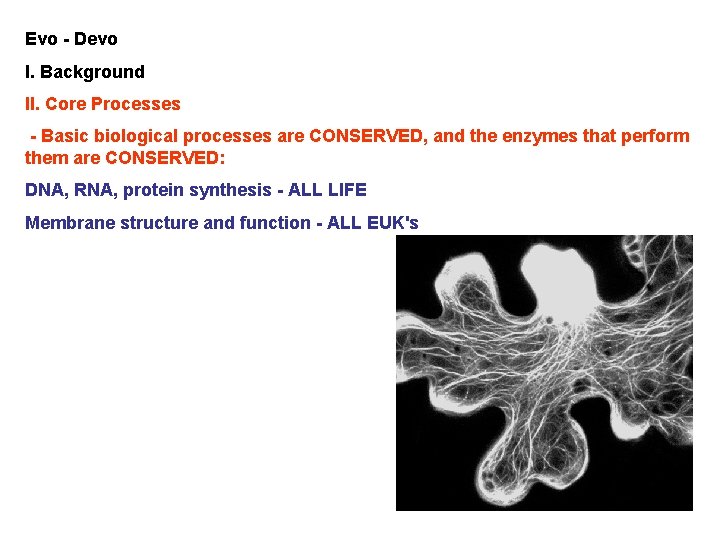 Evo - Devo

I. Background

II. Core Processes

- Basic biological processes are CONSERVED, and the enzymes that perform them are CONSERVED:

DNA, RNA, protein synthesis - ALL LIFE

Membrane structure and function - ALL EUK's